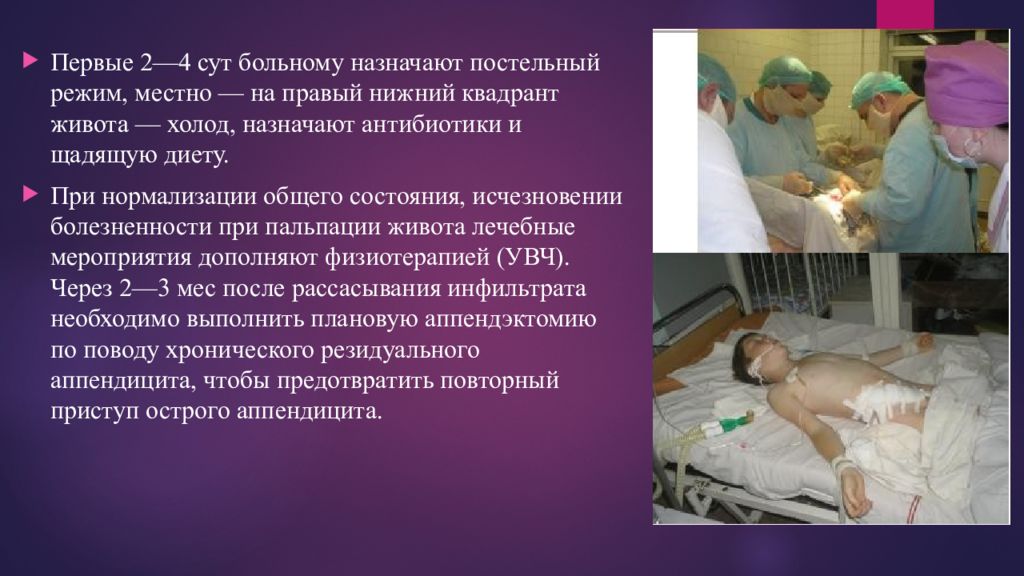 Первые 2—4 сут больному назначают постельный режим, местно — на правый нижний квадрант живота — холод, назначают антибиотики и щадящую диету.

При нормализации общего состояния, исчезновении болезненности при пальпации живота лечебные мероприятия дополняют физиотерапией (УВЧ). Через 2—3 мес после рассасывания инфильтрата необходимо выполнить плановую аппендэктомию по поводу хронического резидуального аппендицита, чтобы предотвратить повторный приступ острого аппендицита.